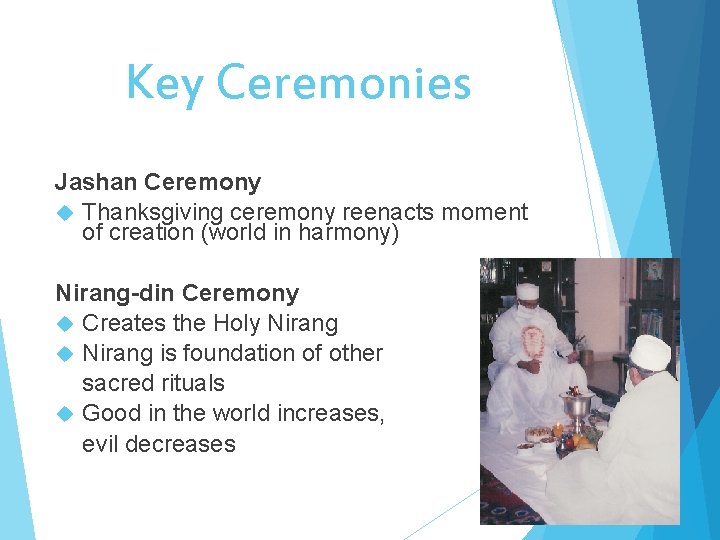 Key Ceremonies

Jashan Ceremony

Thanksgiving ceremony reenacts moment of creation (world in harmony)

Nirang-din Ceremony

Creates the Holy Nirang

Nirang is foundation of other sacred rituals

Good in the world increases, evil decreases